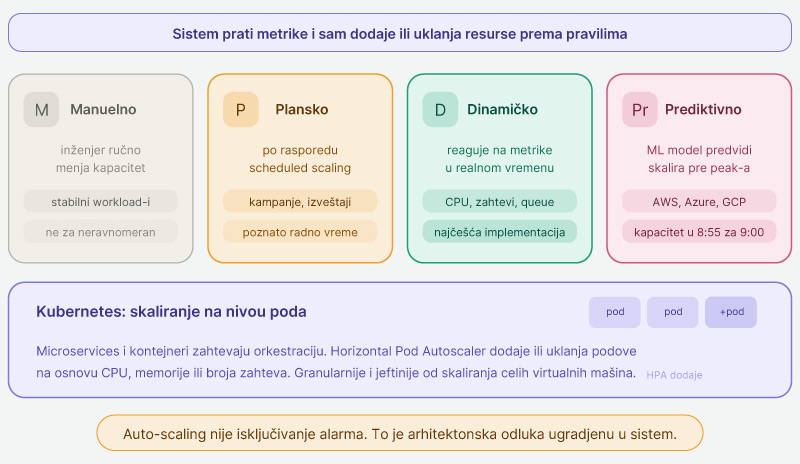 Sistem prati metrike i sam dodaje ili uklanja resurse prema pravilima

M Manuelno
inženjer ručno menja kapacitet
stabilni workload-i
ne za neravnomeran

P Plansko
po rasporedu scheduled scaling
kampanje, izveštaji
poznato radno vreme

D Dinamičko
reaguje na metrike u realnom vremenu
CPU, zahtevi, queue
najčešća implementacija

Pr Prediktivno
ML model predvidi skalira pre peak-a
AWS, Azure, GCP
kapacitet u 8:55 za 9:00

Kubernetes: skaliranje na nivou poda
pod pod +pod

Microservices i kontejneri zahtevaju orkestraciju. Horizontal Pod Autoscaler dodaje ili uklanja podove na osnovu CPU, memorije ili broja zahteva. Granularnije i jeftinije od skaliranja celih virtualnih mašina. HPA dodaje

Auto-scaling nije isključivanje alarma. To je arhitektonska odluka ugradjenu u sistem.